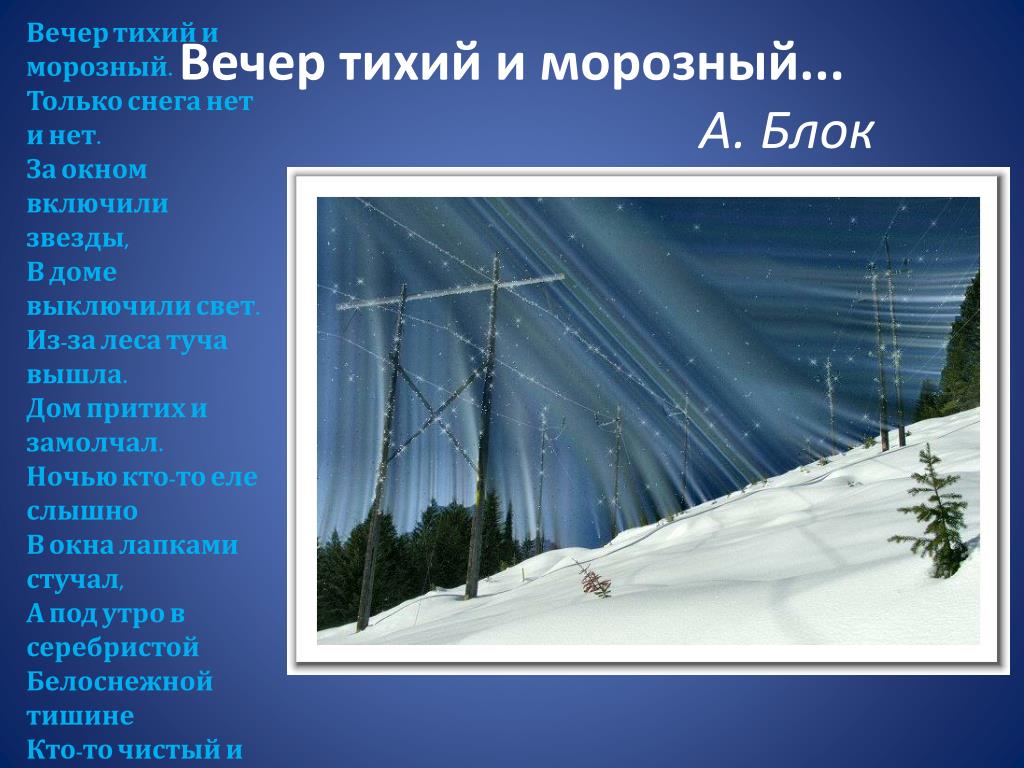 Вечер тихий и морозный...

А. Блок

Вечер тихий и морозный.
Только снега нет и нет.
За окном включили звезды,
В доме выключили свет.
Из-за леса туча вышла.
Дом притих и замолчал.
Ночью кто-то еле слышно
В окна лапками стучал,
А под утро в серебристой
Белоснежной тишине
Кто-то чистый и